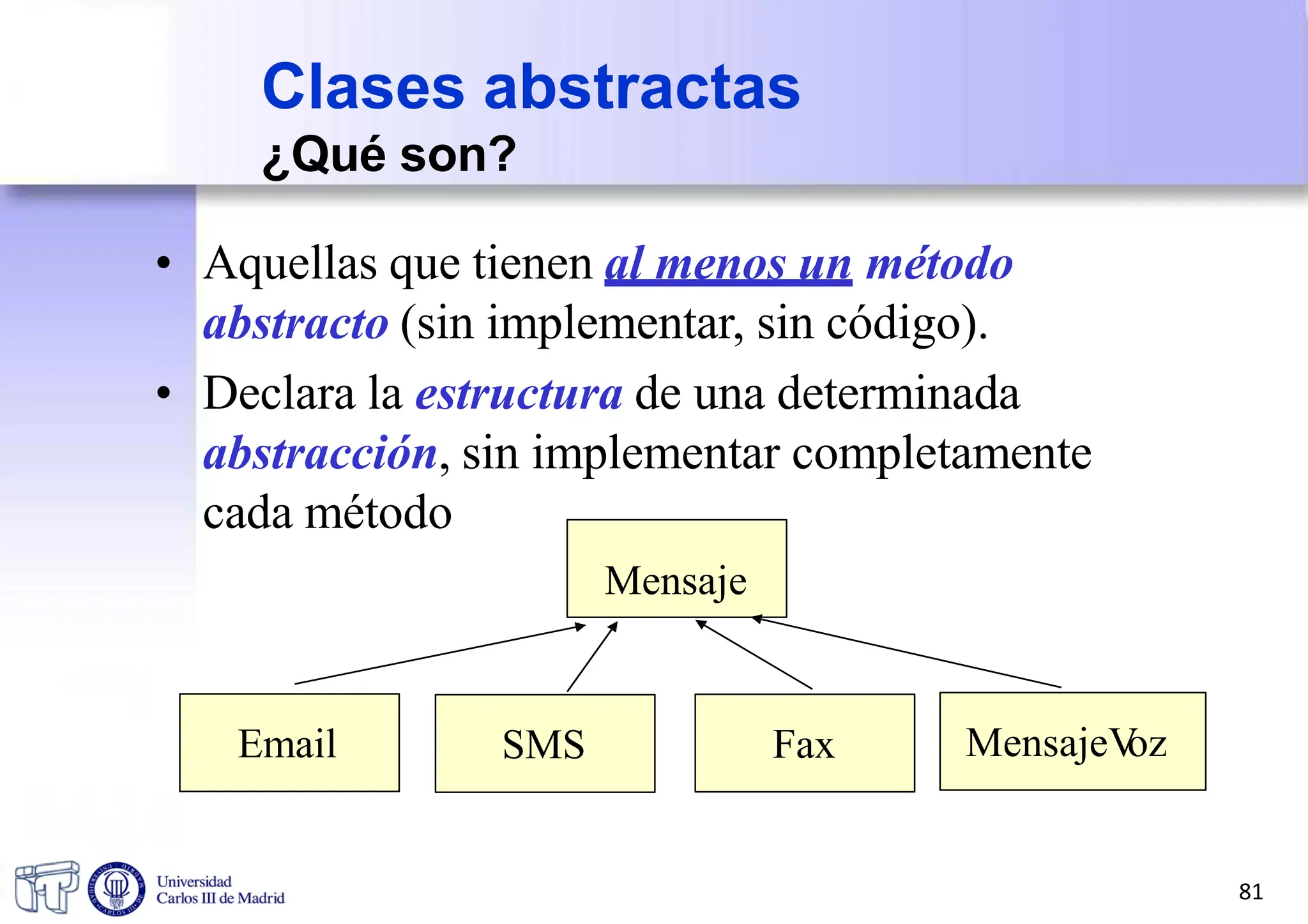 Clases abstractas
¿Qué son?

• Aquellas que tienen al menos un método abstracto (sin implementar, sin código).

• Declara la estructura de una determinada abstracción, sin implementar completamente cada método

Mensaje

Email

SMS

Fax

MensajeVoz

Universidad Carlos III de Madrid

81